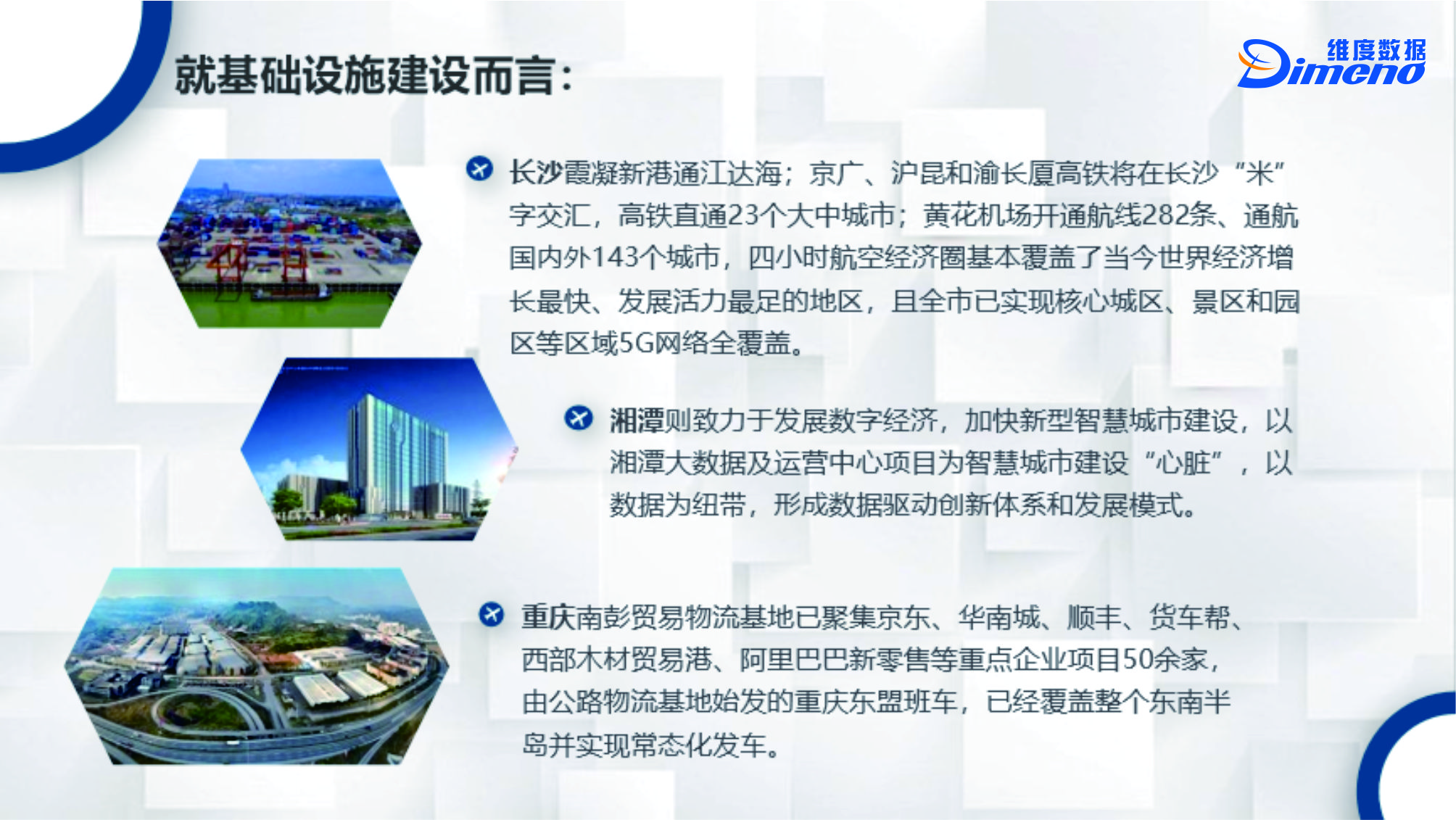 就基础设施建设而言：

维度数据
Dimeno

长沙霞凝新港通江达海；京广、沪昆和渝长厦高铁将在长沙“米”字交汇，高铁直通23个大中城市；黄花机场开通航线282条、通航国内外143个城市，四小时航空经济圈基本覆盖了当今世界经济增长最快、发展活力最足的地区，且全市已实现核心城区、景区和园区等区域5G网络全覆盖。

湘潭则致力于发展数字经济，加快新型智慧城市建设，以湘潭大数据及运营中心项目为智慧城市建设“心脏”，以数据为纽带，形成数据驱动创新体系和发展模式。

重庆南彭贸易物流基地已聚集京东、华南城、顺丰、货车帮、西部木材贸易港、阿里巴巴新零售等重点企业项目50余家，由公路物流基地始发的重庆东盟班车，已经覆盖整个东南半岛并实现常态化发车。